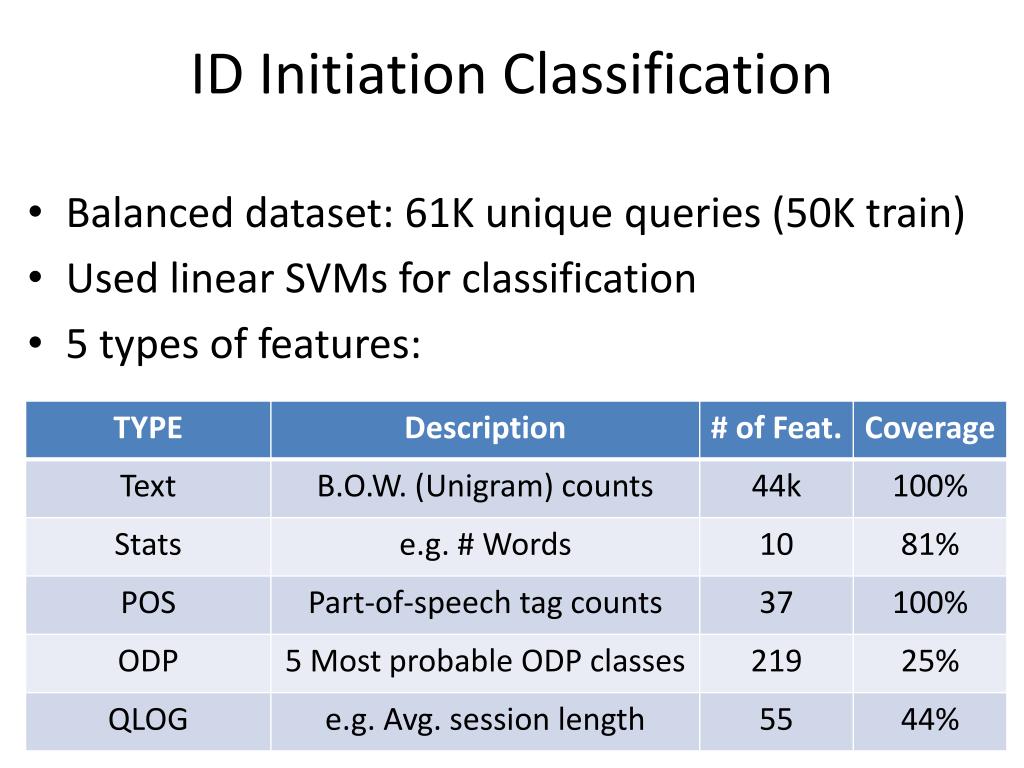 ID Initiation Classification

• Balanced dataset: 61K unique queries (50K train)
• Used linear SVMs for classification
• 5 types of features:

| TYPE | Description | # of Feat. | Coverage |
|---|---|---|---|
| Text | B.O.W. (Unigram) counts | 44k | 100% |
| Stats | e.g. # Words | 10 | 81% |
| POS | Part-of-speech tag counts | 37 | 100% |
| ODP | 5 Most probable ODP classes | 219 | 25% |
| QLOG | e.g. Avg. session length | 55 | 44% |